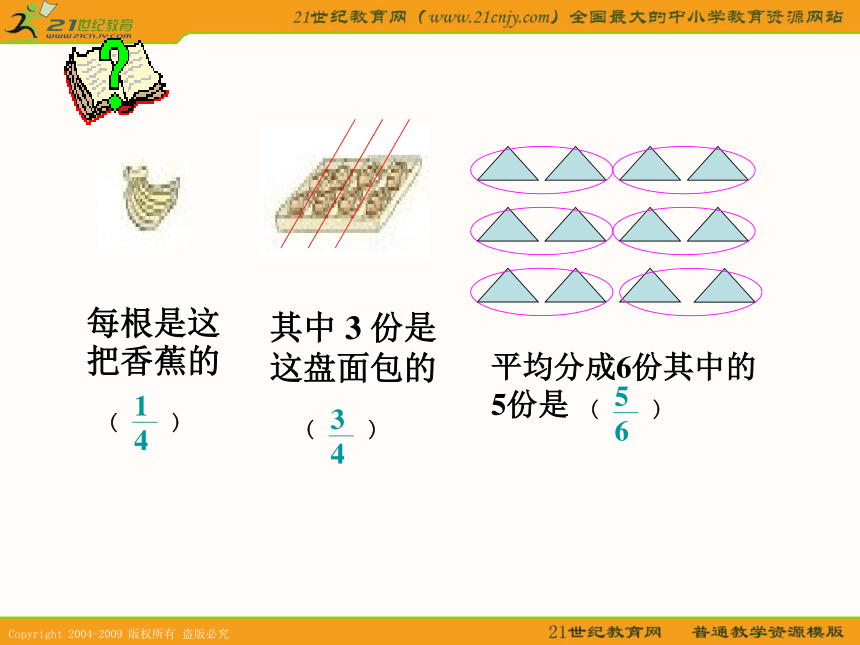 21世纪教育 www.21cnjy.com

21世纪教育网（www.21cnjy.com）全国最大的中小学教育资源网站

每根是这把香蕉的

（ $\frac{1}{4}$ ）

其中 3 份是这盘面包的

（ $\frac{3}{4}$ ）

平均分成6份其中的5份是 （ $\frac{5}{6}$ ）

Copyright 2004-2009 版权所有 盗版必究

21世纪教育网 普通教学资源模版